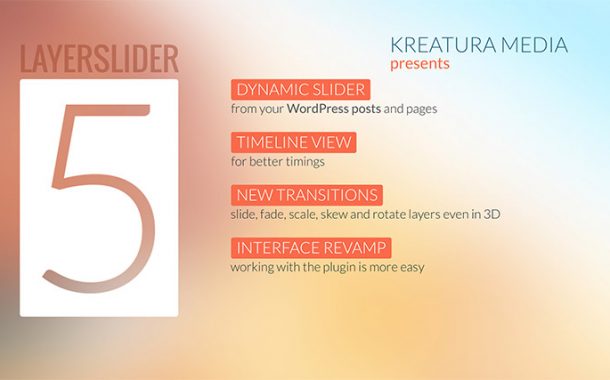 LAYERSLIDER

5

KREATURA MEDIA
presents

DYNAMIC SLIDER
from your WordPress posts and pages

TIMELINE VIEW
for better timings

NEW TRANSITIONS
slide, fade, scale, skew and rotate layers even in 3D

INTERFACE REVAMP
working with the plugin is more easy